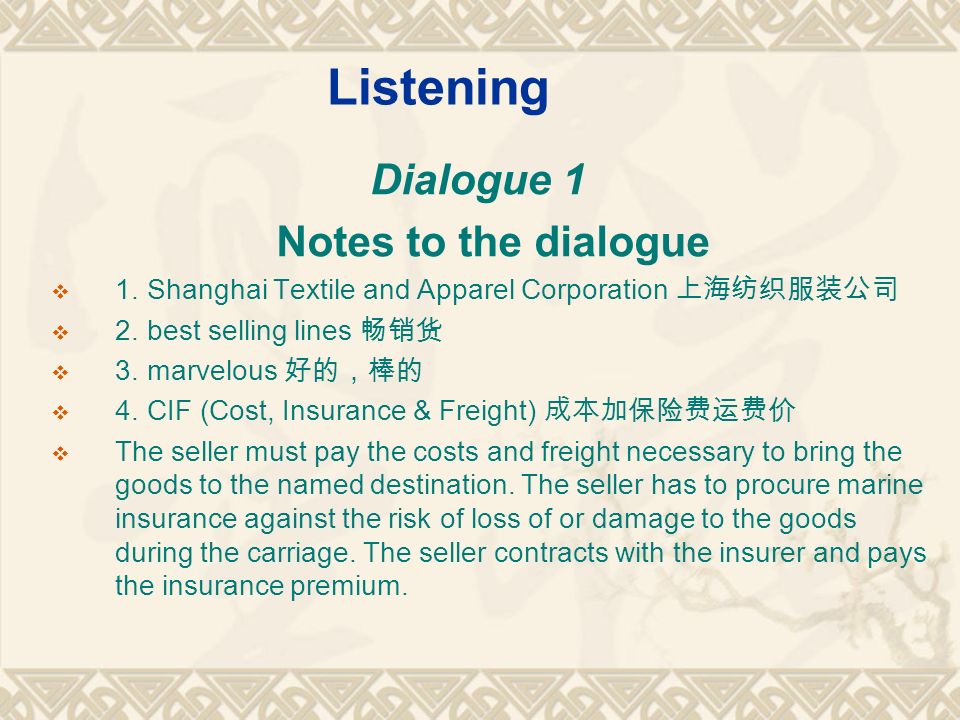 Listening

Dialogue 1

Notes to the dialogue

1. Shanghai Textile and Apparel Corporation 上海纺织服装公司

2. best selling lines 畅销货

3. marvelous 好的，棒的

4. CIF (Cost, Insurance & Freight) 成本加保险费运费价

The seller must pay the costs and freight necessary to bring the goods to the named destination. The seller has to procure marine insurance against the risk of loss of or damage to the goods during the carriage. The seller contracts with the insurer and pays the insurance premium.